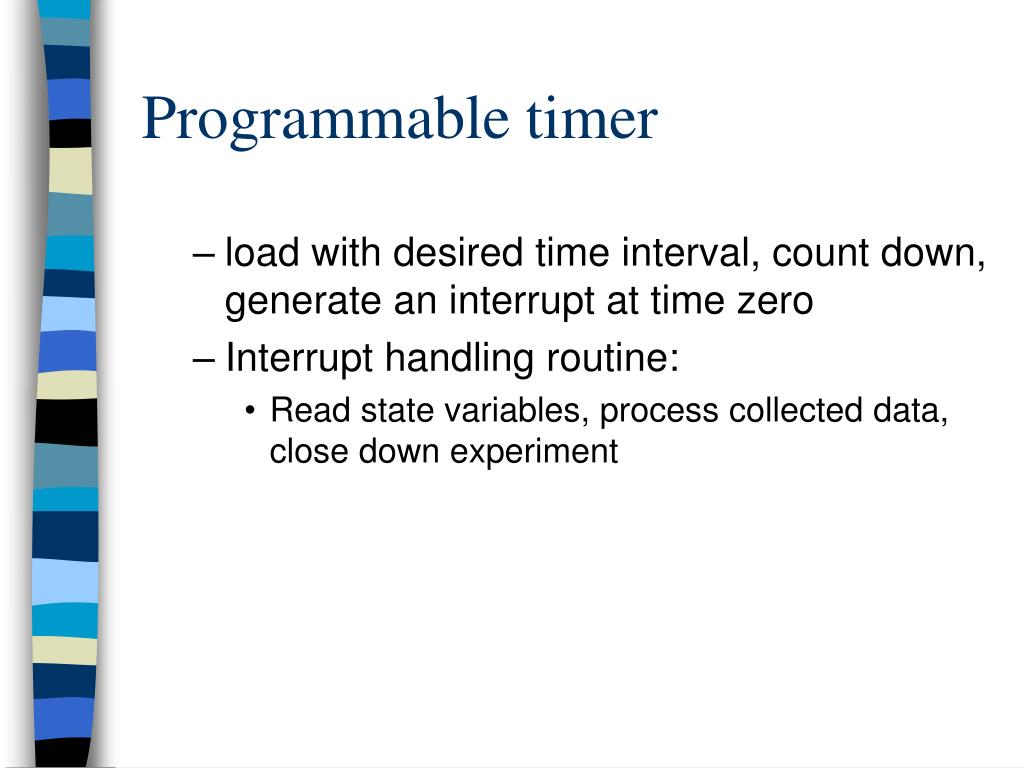 Programmable timer

– load with desired time interval, count down, generate an interrupt at time zero

– Interrupt handling routine:

• Read state variables, process collected data, close down experiment